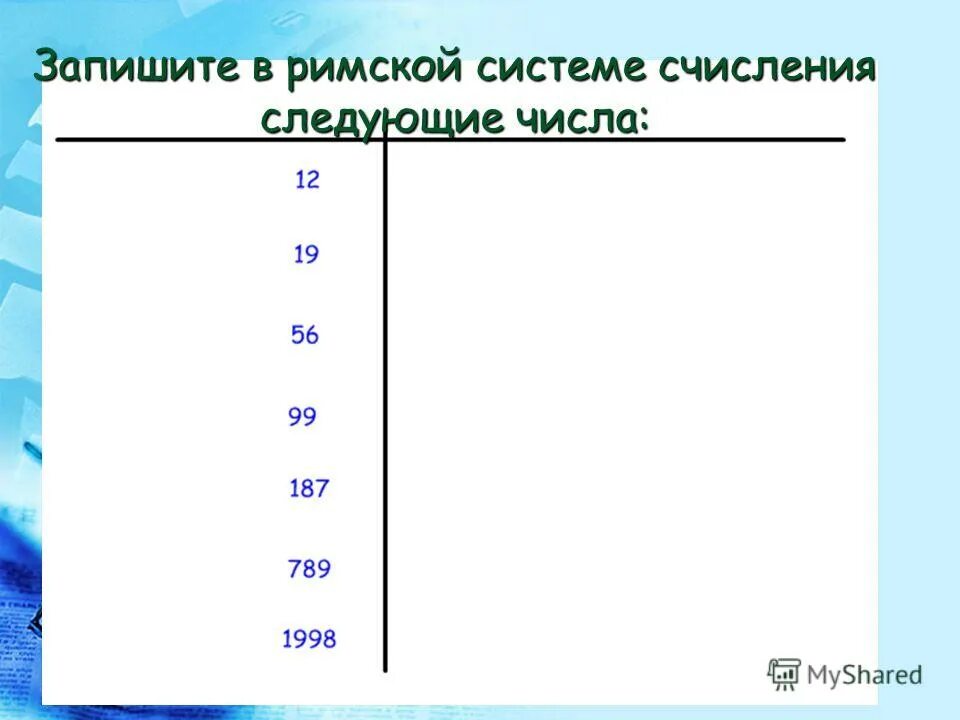 Запишите в римской системе счисления следующие числа:

12

19

56

99

187

789

1998

MyShared